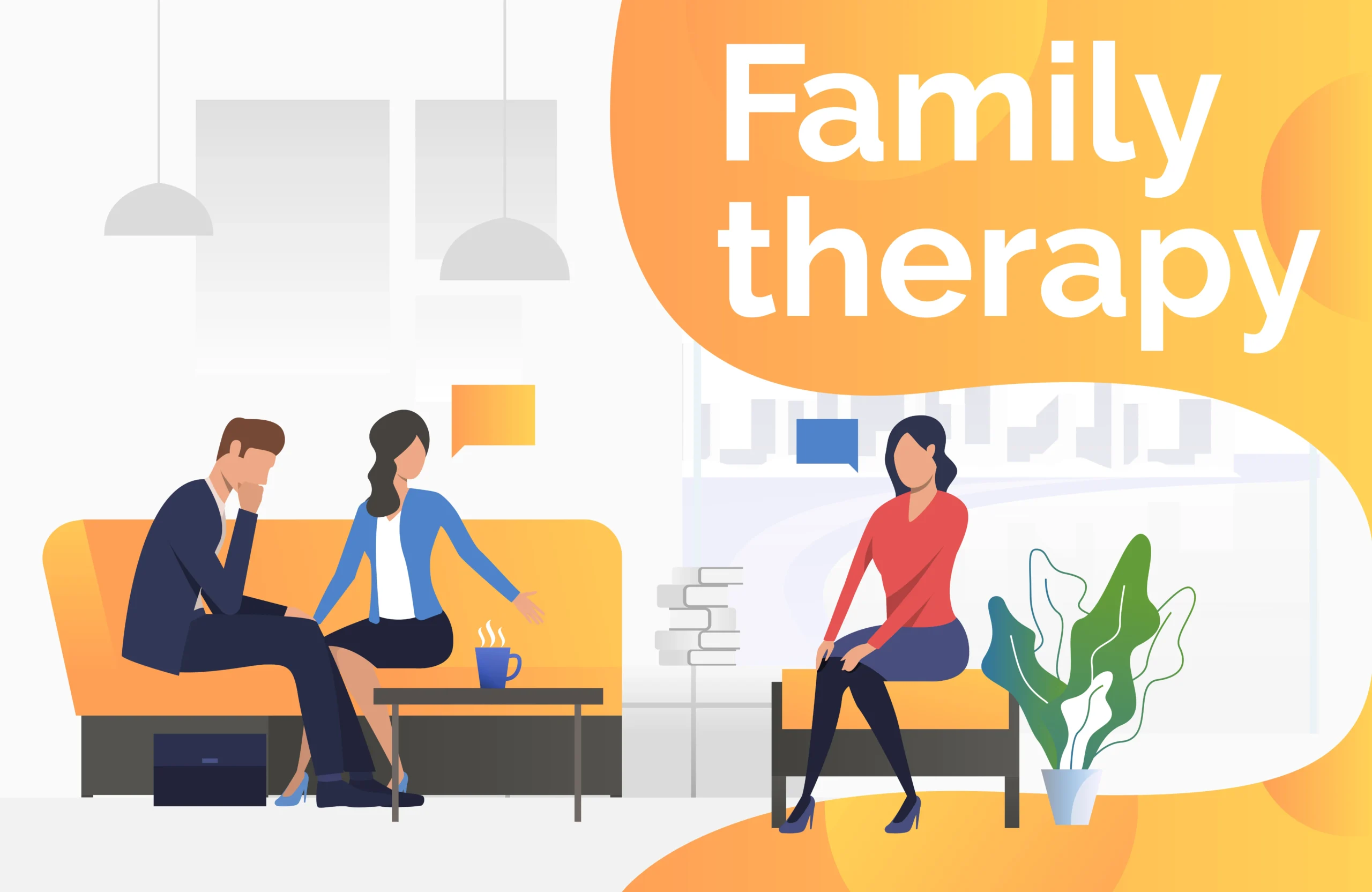 Family therapy